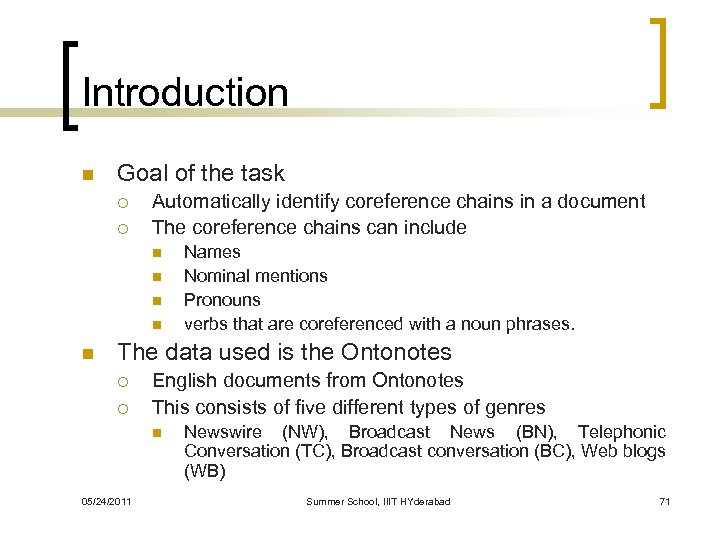 Introduction

Goal of the task
Automatically identify coreference chains in a document
The coreference chains can include
Names
Nominal mentions
Pronouns
verbs that are coreferenced with a noun phrases.

The data used is the Ontonotes
English documents from Ontonotes
This consists of five different types of genres
Newswire (NW), Broadcast News (BN), Telephonic Conversation (TC), Broadcast conversation (BC), Web blogs (WB)

05/24/2011 Summer School, IIIT HYderabad 71